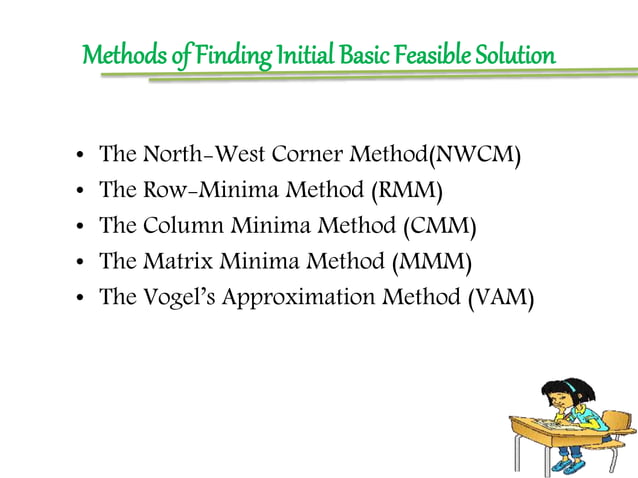 Methods of Finding Initial Basic Feasible Solution

• The North-West Corner Method(NWCM)
• The Row-Minima Method (RMM)
• The Column Minima Method (CMM)
• The Matrix Minima Method (MMM)
• The Vogel's Approximation Method (VAM)